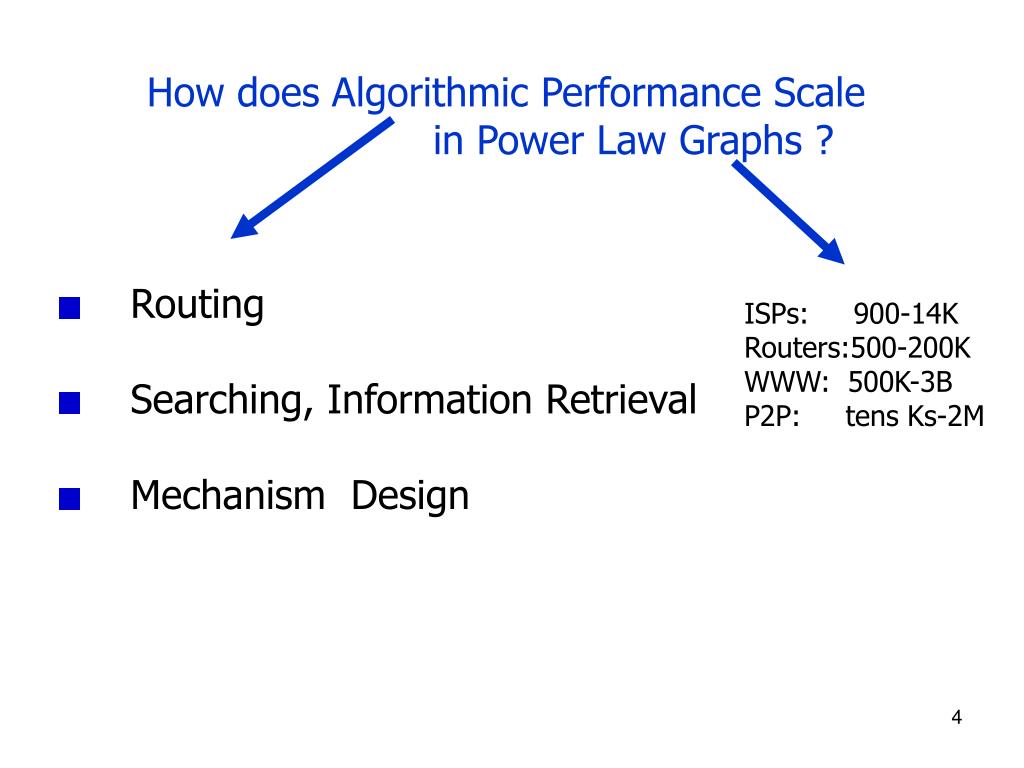 How does Algorithmic Performance Scale in Power Law Graphs ?

Routing

Searching, Information Retrieval

Mechanism Design

ISPs: 900-14K
Routers:500-200K
WWW: 500K-3B
P2P: tens Ks-2M

4